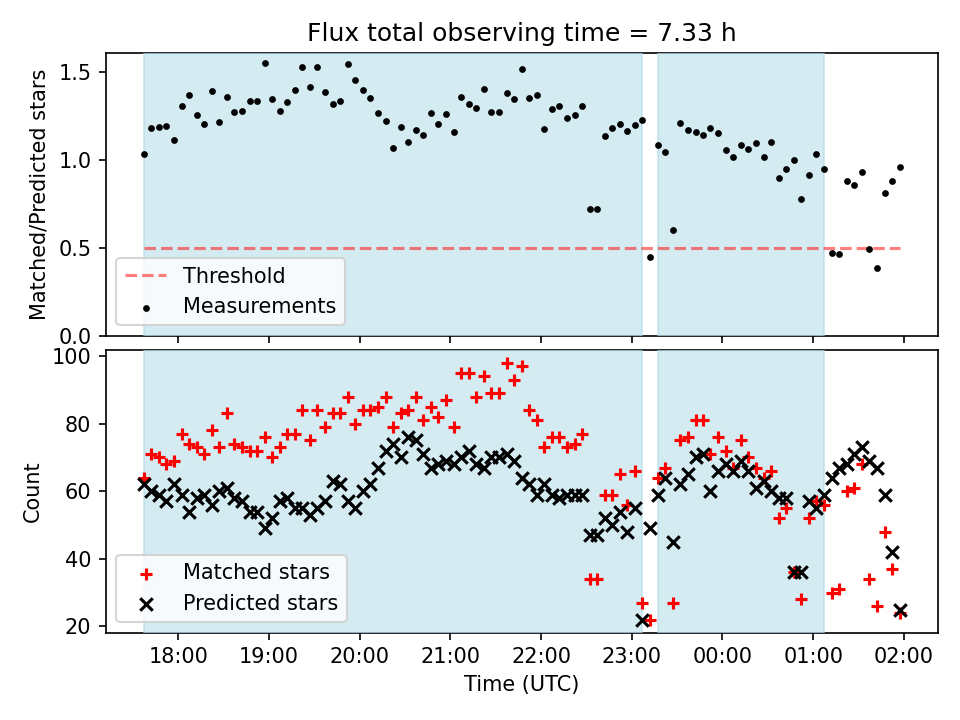 Flux total observing time = 7.33 h

Matched/Predicted stars

1.5
1.0
0.5
0.0

Threshold
Measurements

Count

100
80
60
40
20

Matched stars
Predicted stars

18:00 19:00 20:00 21:00 22:00 23:00 00:00 01:00 02:00

Time (UTC)